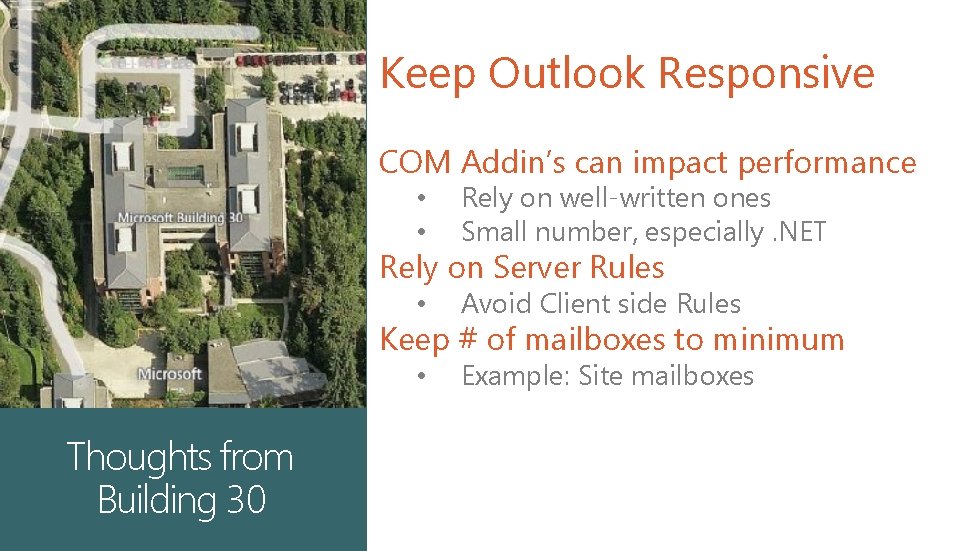 Microsoft Building 30

Microsoft

Thoughts from Building 30

Keep Outlook Responsive

COM Addin's can impact performance
• Rely on well-written ones
• Small number, especially .NET

Rely on Server Rules
• Avoid Client side Rules

Keep # of mailboxes to minimum
• Example: Site mailboxes